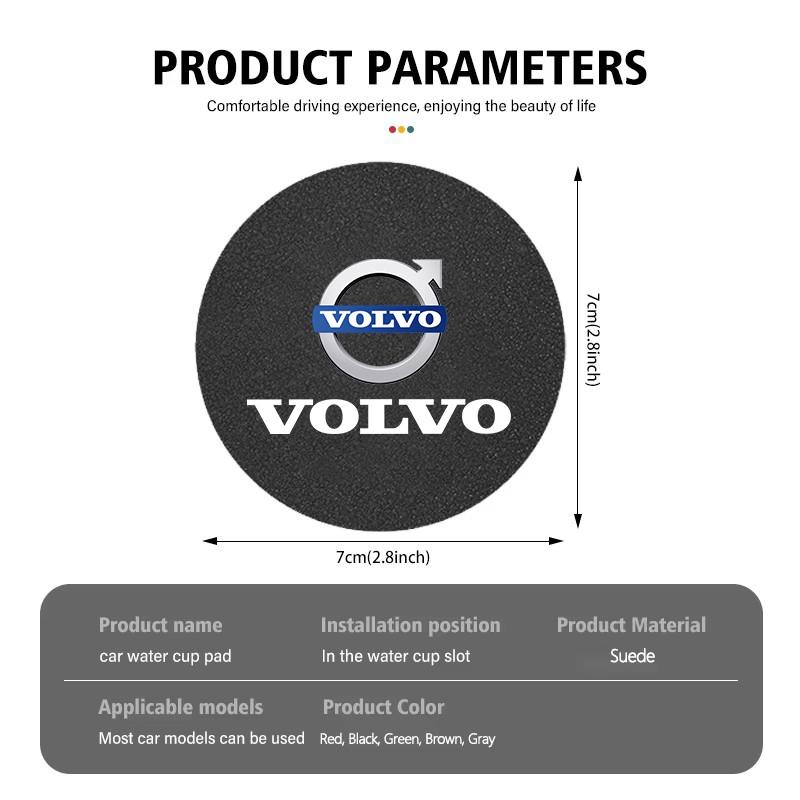 PRODUCT PARAMETERS

Comfortable driving experience, enjoying the beauty of life

VOLVO

VOLVO

7cm(2.8inch)

7cm(2.8inch)

Product name
car water cup pad

Installation position
In the water cup slot

Product Material
Suede

Applicable models
Most car models can be used

Product Color
Red, Black, Green, Brown, Gray